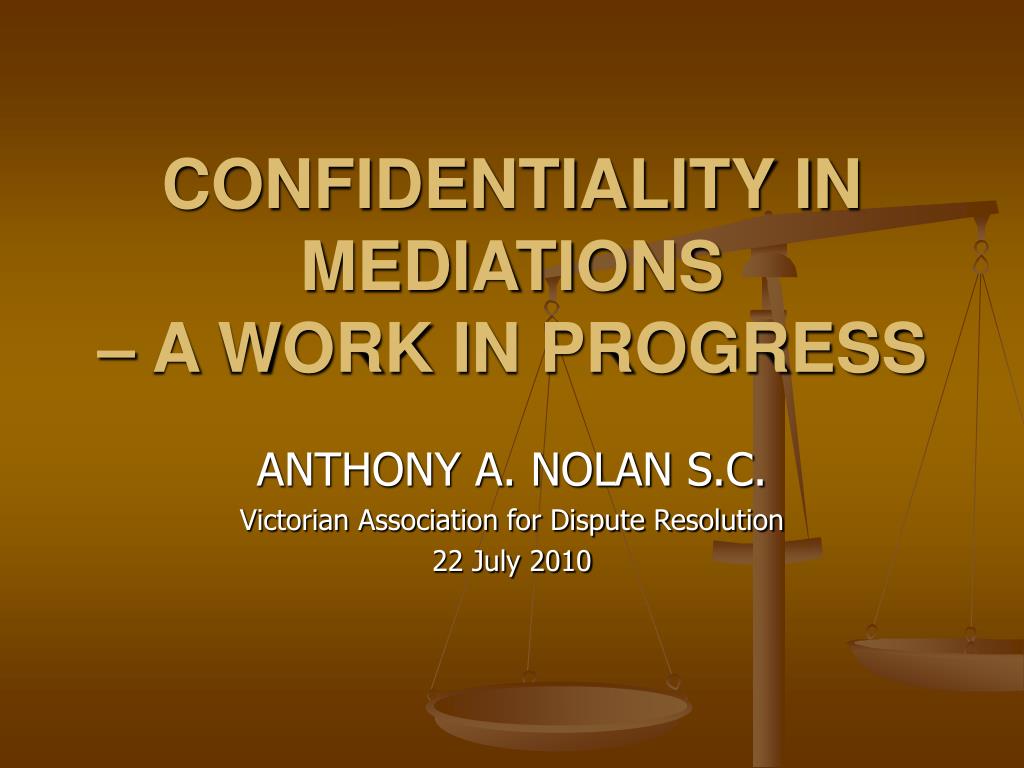 CONFIDENTIALITY IN MEDIATIONS
– A WORK IN PROGRESS

ANTHONY A. NOLAN S.C.
Victorian Association for Dispute Resolution
22 July 2010